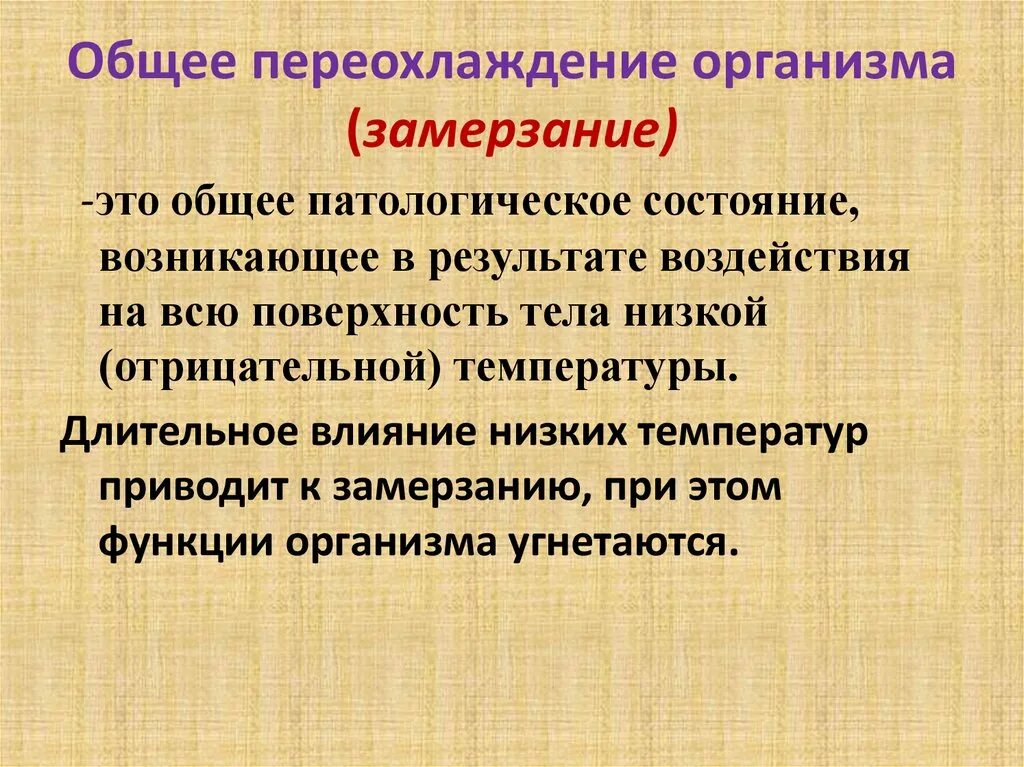 Общее переохлаждение организма (замерзание)

-это общее патологическое состояние, возникающее в результате воздействия на всю поверхность тела низкой (отрицательной) температуры.

Длительное влияние низких температур приводит к замерзанию, при этом функции организма угнетаются.